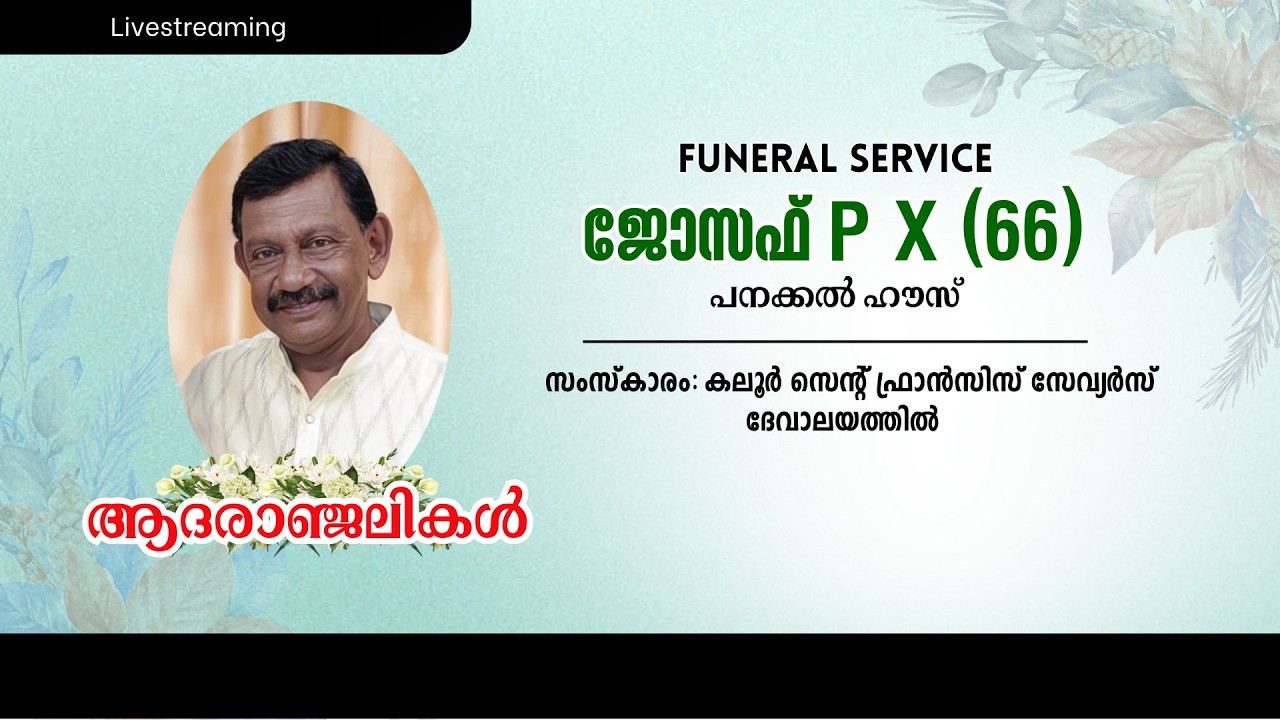 Livestreaming

FUNERAL SERVICE

ജോസഫ് P X (66)

പനക്കൽ ഹൗസ്

സംസ്കാരം: കലൂർ സെന്റ് ഫ്രാൻസിസ് സേവ്യർസ് ദേവാലയത്തിൽ

ആദരാഞ്ജലികൾ